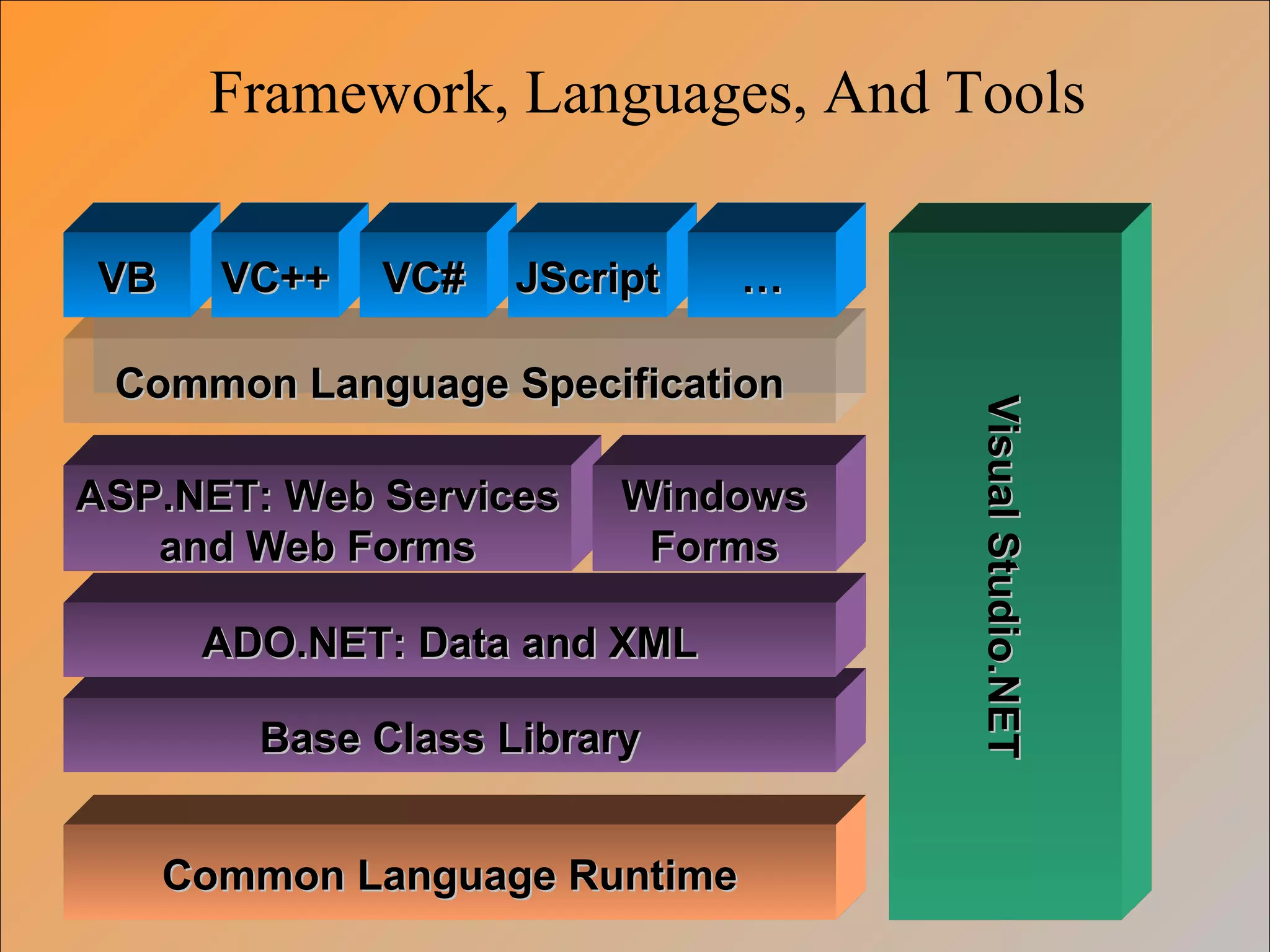 Framework, Languages, And Tools

VB

VC++

VC#

JScript

…

Common Language Specification

ASP.NET: Web Services and Web Forms

Windows Forms

ADO.NET: Data and XML

Base Class Library

Common Language Runtime

Visual Studio.NET